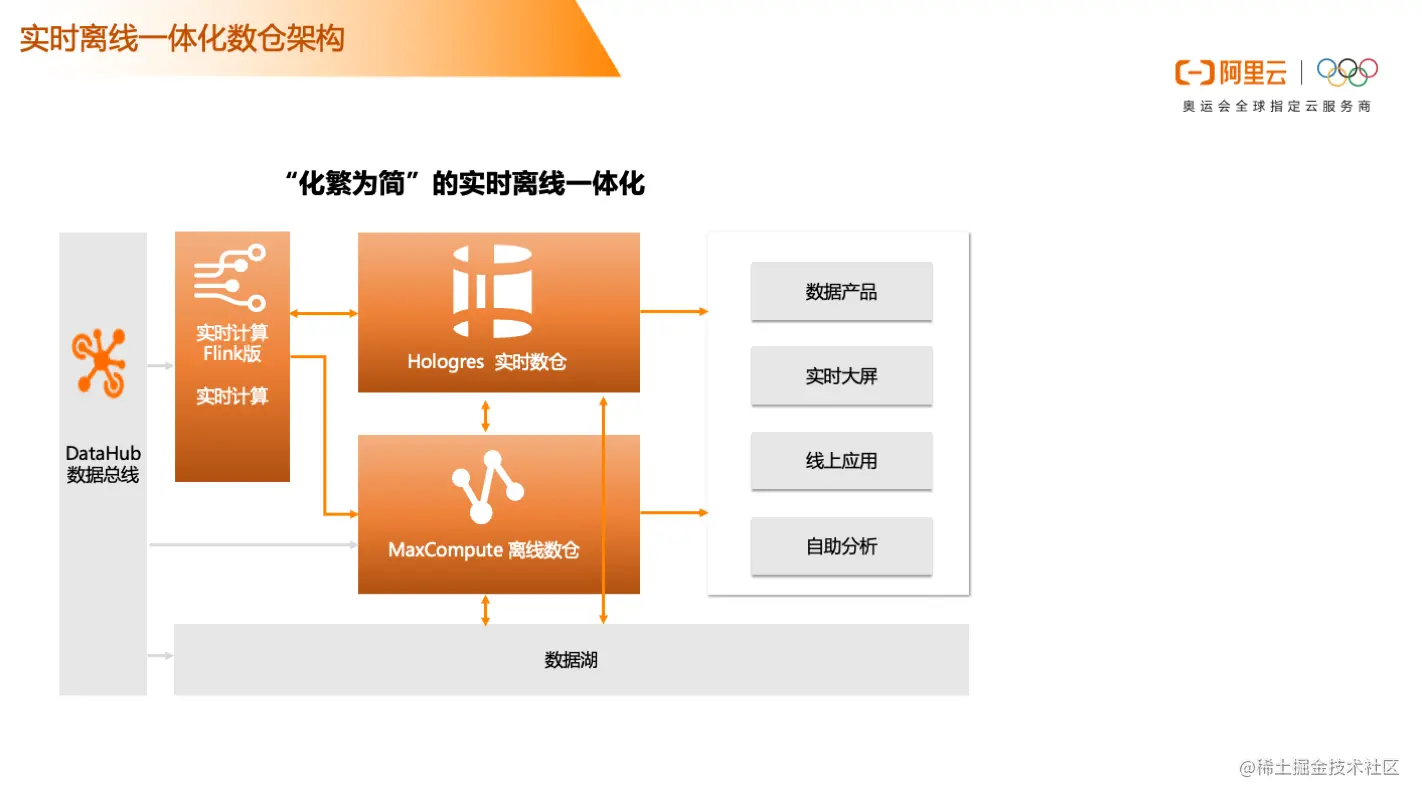 实时离线一体化数仓架构

阿里云
奥运会全球指定云服务商

“化繁为简”的实时离线一体化

DataHub
数据总线

实时计算
Flink版

实时计算

Hologres 实时数仓

MaxCompute 离线数仓

数据产品

实时大屏

线上应用

自助分析

数据湖

@稀土掘金技术社区